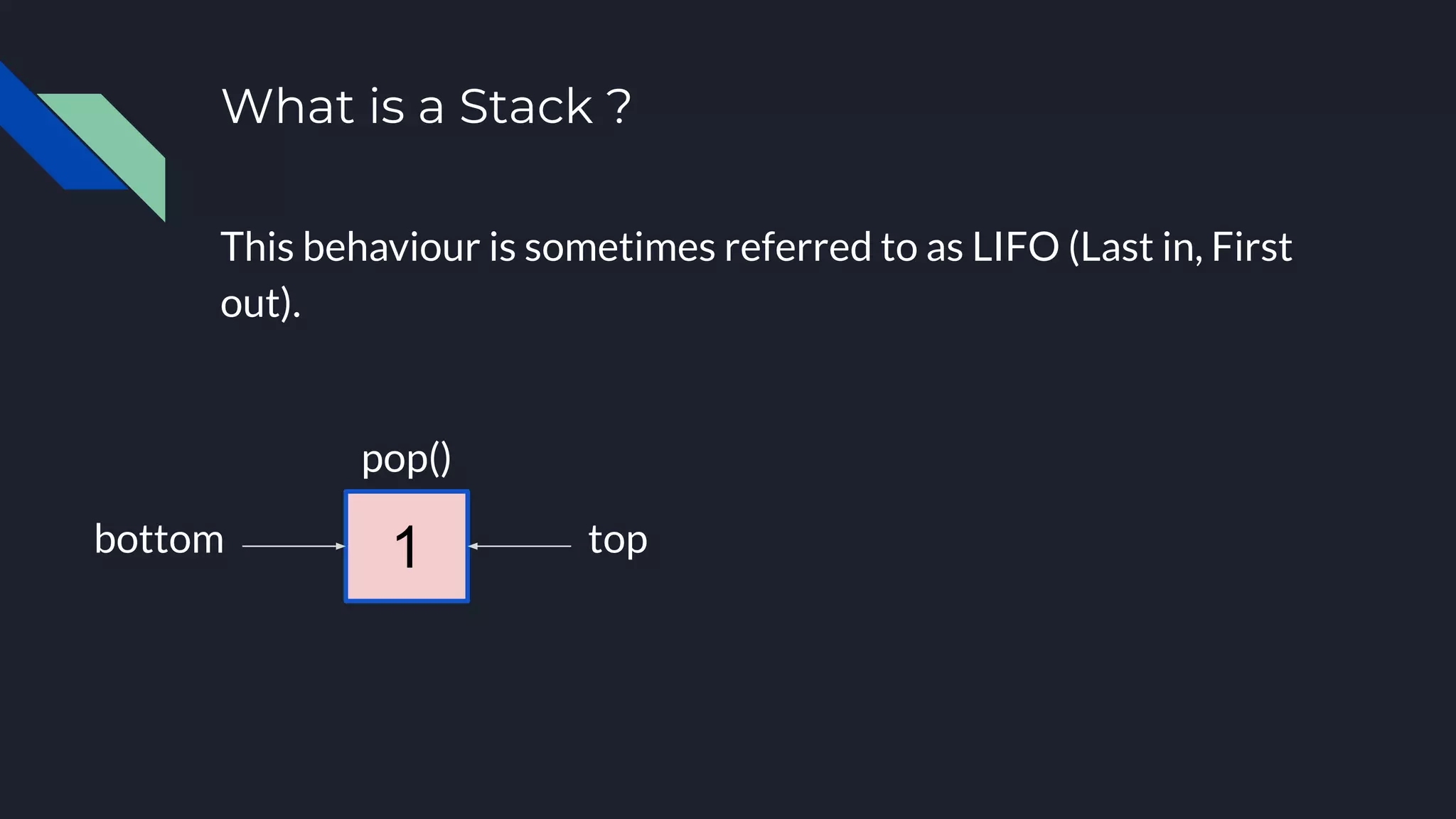 What is a Stack ?

This behaviour is sometimes referred to as LIFO (Last in, First out).

pop()

bottom

1

top